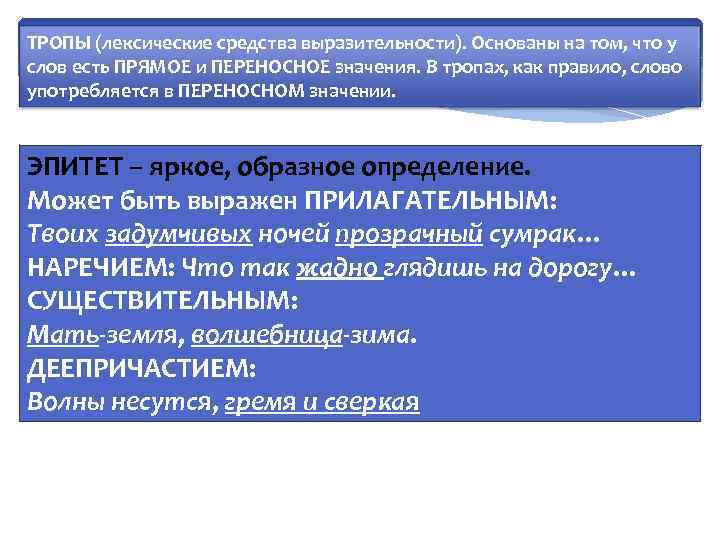 ТРОПЫ (лексические средства выразительности). Основаны на том, что у слов есть ПРЯМОЕ и ПЕРЕНОСНОЕ значения. В тропах, как правило, слово употребляется в ПЕРЕНОСНОМ значении.

ЭПИТЕТ – яркое, образное определение.
Может быть выражен ПРИЛАГАТЕЛЬНЫМ:
Твоих задумчивых ночей прозрачный сумрак…
НАРЕЧИЕМ: Что так жадно глядишь на дорогу…
СУЩЕСТВИТЕЛЬНЫМ:
Мать-земля, волшебница-зима.
ДЕЕПРИЧАСТИЕМ:
Волны несутся, гремя и сверкая